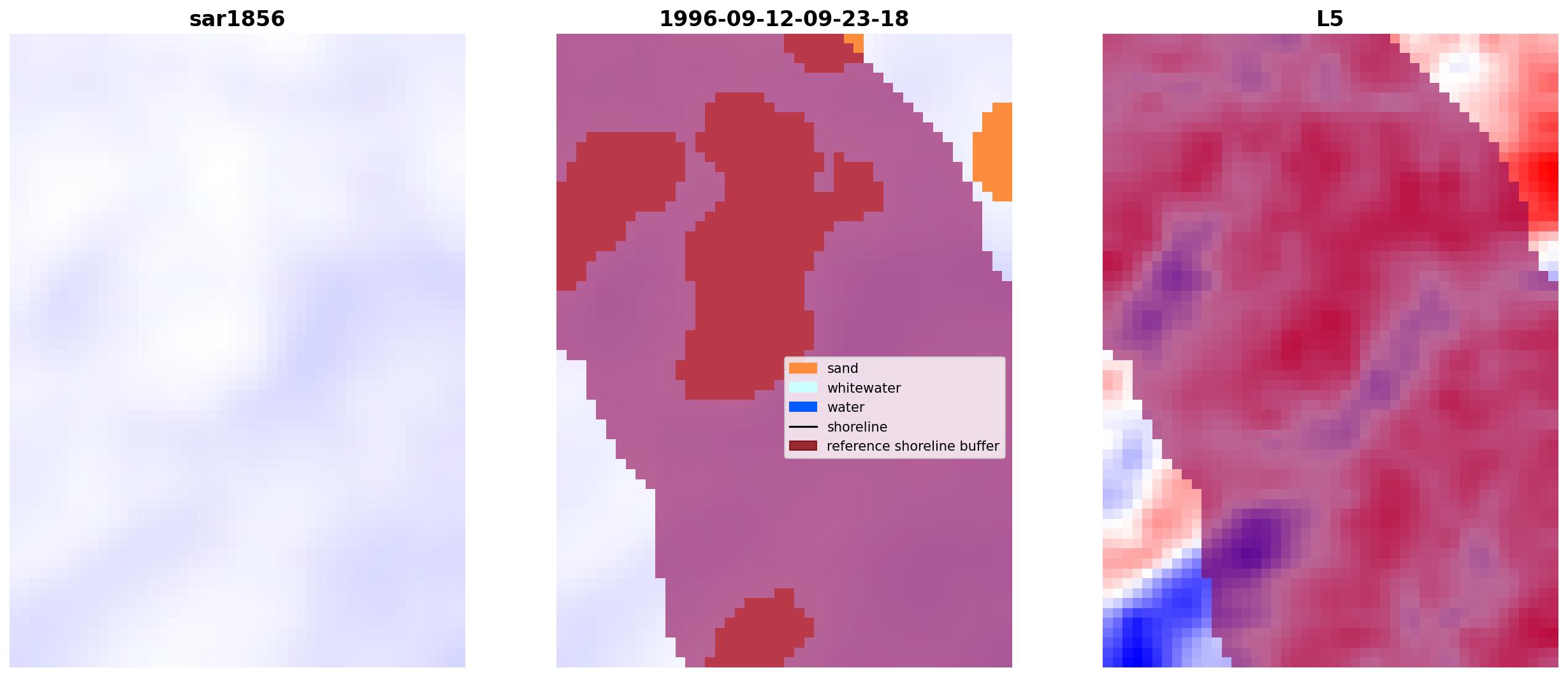 sar1856

1996-09-12-09-23-18

sand
whitewater
water
shoreline
reference shoreline buffer

L5